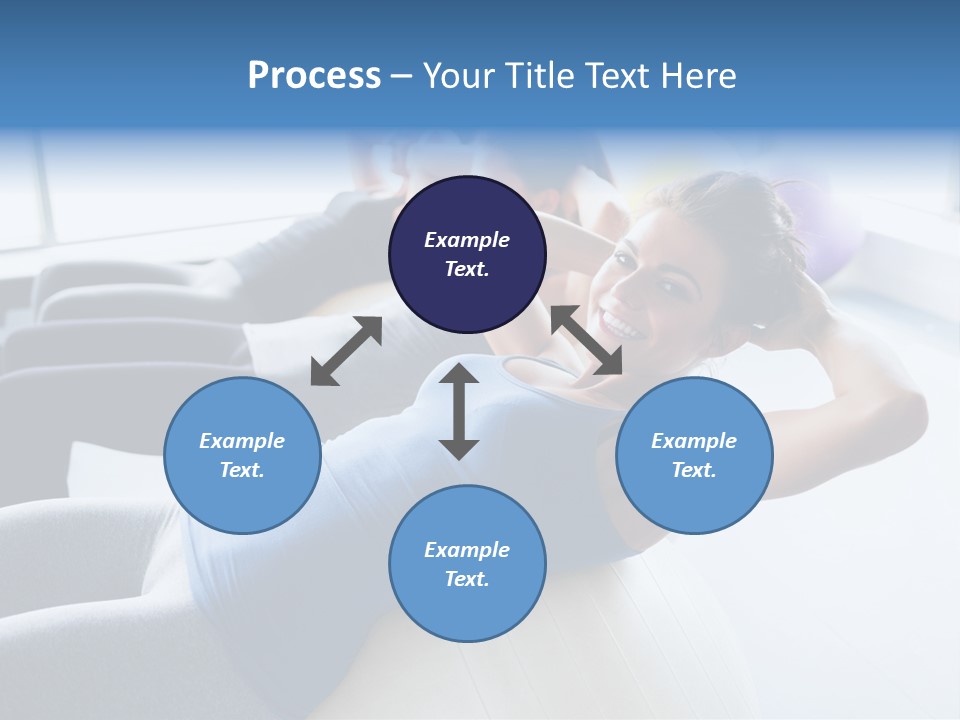 Process – Your Title Text Here

Example Text.

Example Text.

Example Text.

Example Text.